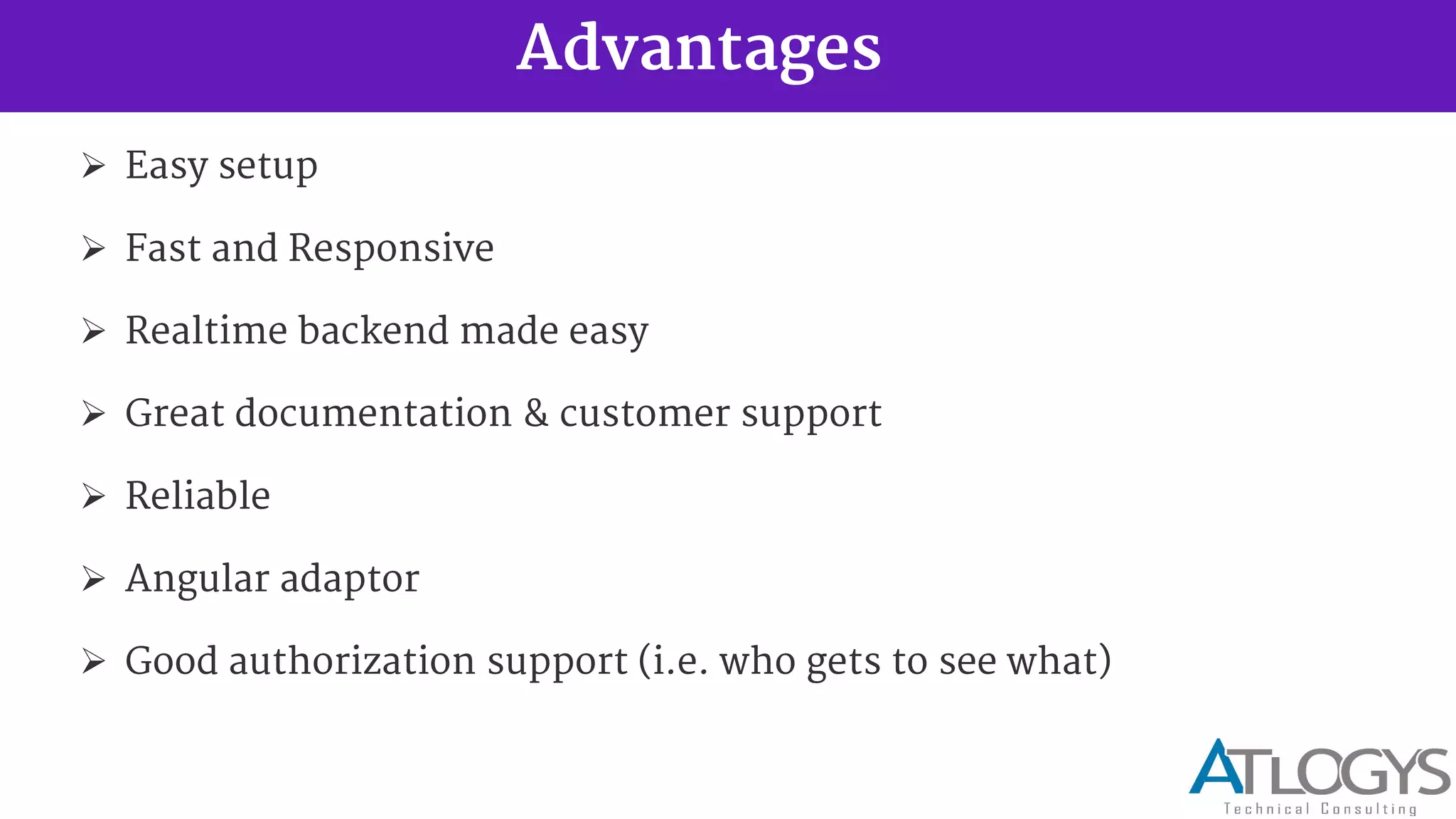 Advantages

➢ Easy setup

➢ Fast and Responsive

➢ Realtime backend made easy

➢ Great documentation & customer support

➢ Reliable

➢ Angular adaptor

➢ Good authorization support (i.e. who gets to see what)

ATLOGYS
Technical Consulting